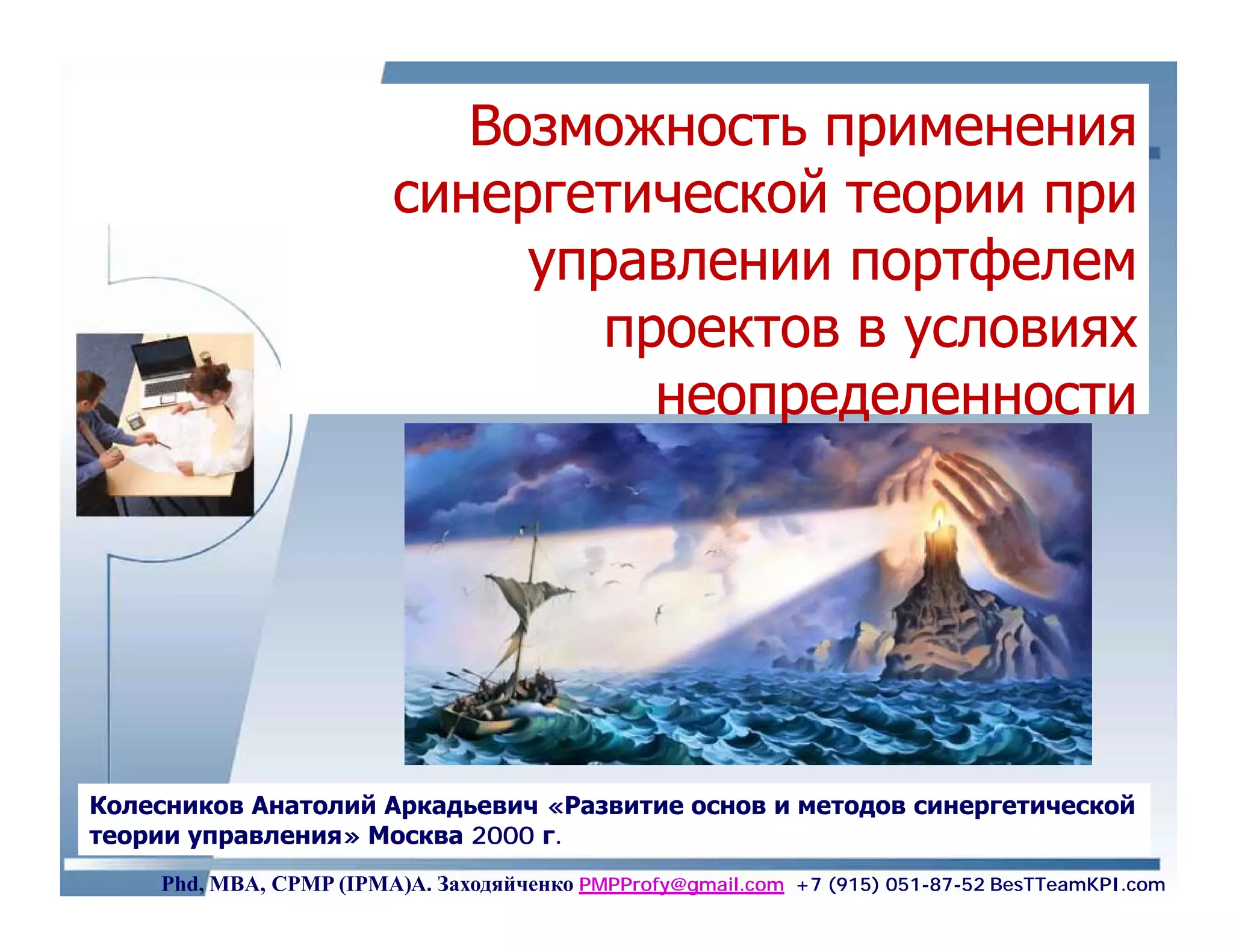 Возможность применения синергетической теории при управлении портфелем проектов в условиях неопределенности

Колесников Анатолий Аркадьевич «Развитие основ и методов синергетической теории управления» Москва 2000 г.

Phd, MBA, CPMP (IPMA)А. Заходяйченко PMPProfy@gmail.com +7 (915) 051-87-52 BesTTeamKPI.com